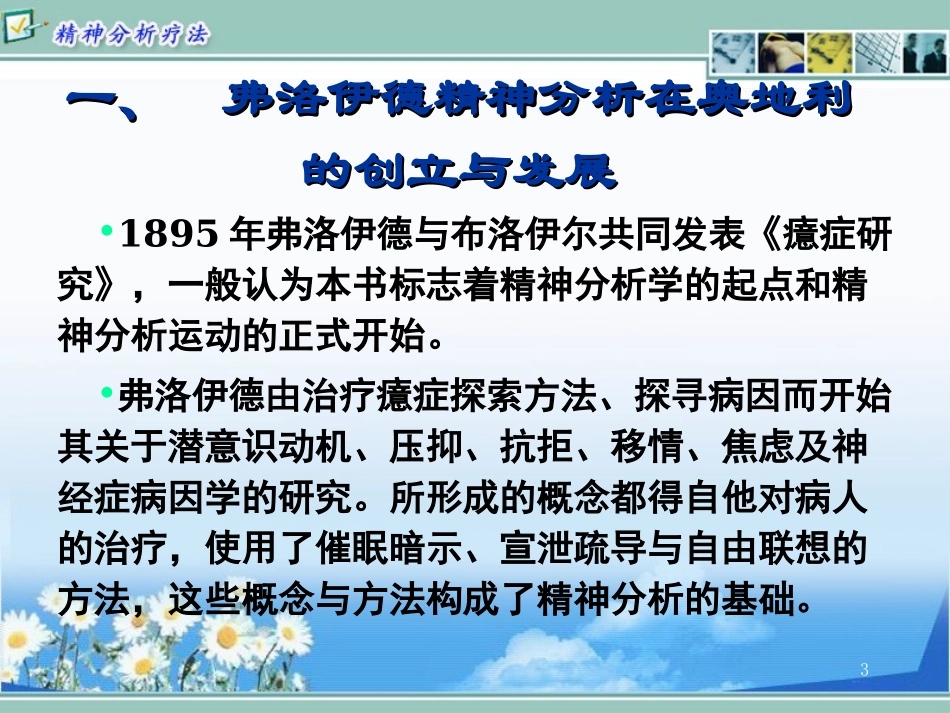 精神分析疗法

一、 弗洛伊德精神分析在奥地利的创立与发展

•1895 年弗洛伊德与布洛伊尔共同发表《癔症研究》，一般认为本书标志着精神分析学的起点和精神分析运动的正式开始。

•弗洛伊德由治疗癔症探索方法、探寻病因而开始其关于潜意识动机、压抑、抗拒、移情、焦虑及神经症病因学的研究。所形成的概念都得自他对病人的治疗，使用了催眠暗示、宣泄疏导与自由联想的方法，这些概念与方法构成了精神分析的基础。

3